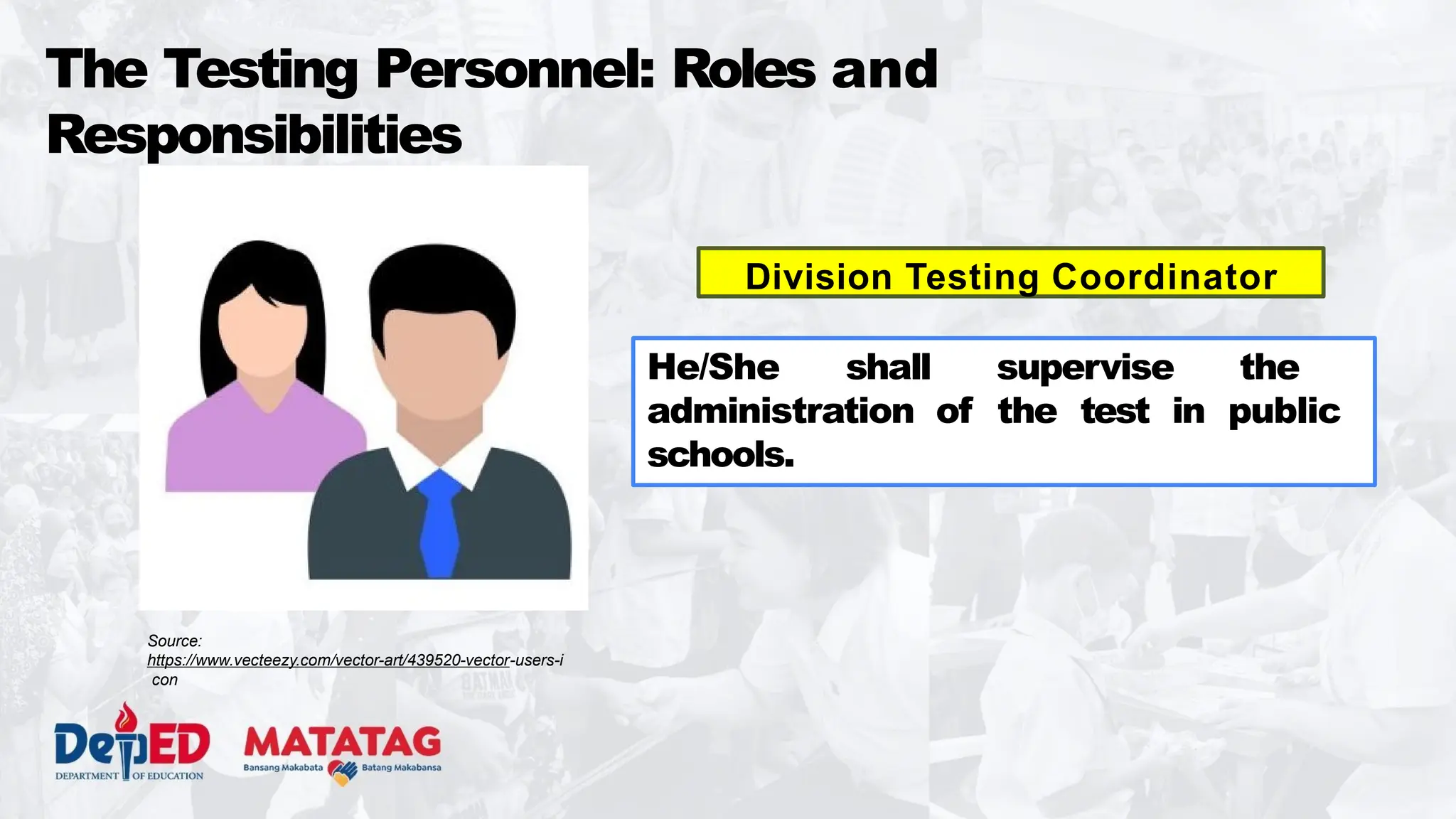 The Testing Personnel: Roles and Responsibilities

Division Testing Coordinator

He/She shall supervise the administration of the test in public schools.

Source: https://www.vecteezy.com/vector-art/439520-vector-users-icon

DepED
DEPARTMENT OF EDUCATION

MATATAG
Bansang Makabata Batang Makabansa